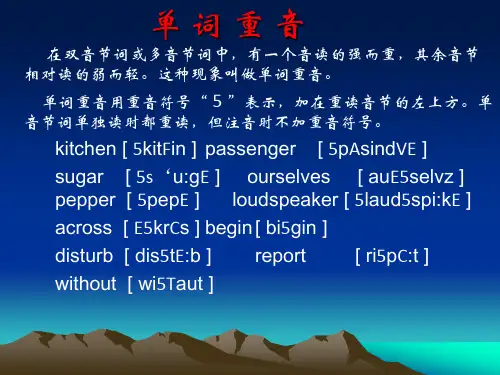 单 词 重 音

在双音节词或多音节词中，有一个音读的强而重，其余音节相对读的弱而轻。这种现象叫做单词重音。

单词重音用重音符号“5”表示，加在重读音节的左上方。单音节词单独读时都重读，但注音时不加重音符号。

kitchen [ 5kitFin ] passenger [ 5pAsindVE ]

sugar [ 5s‘u:gE ] ourselves [ auE5selvz ]

pepper [ 5pepE ] loudspeaker [ 5laud5spi:kE ]

across [ E5krCs ] begin [ bi5gin ]

disturb [ dis5tE:b ] report [ ri5pC:t ]

without [ wi5Taut ]